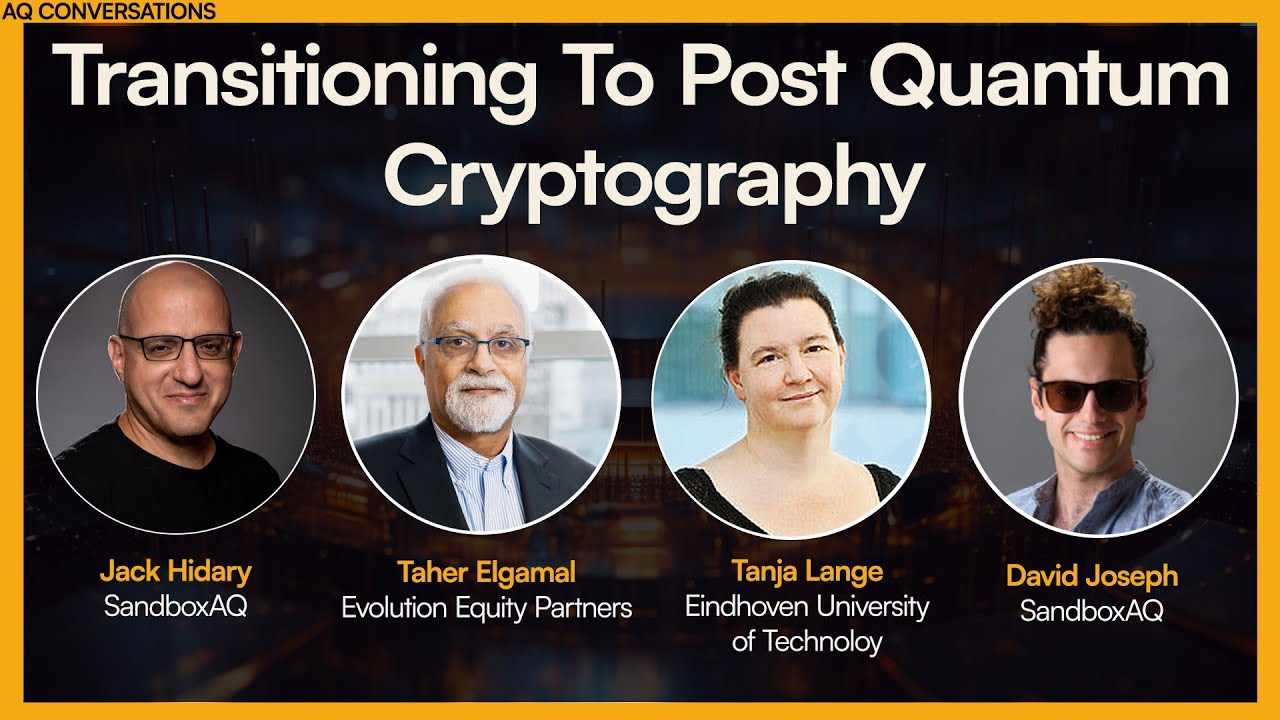 AQ CONVERSATIONS

Transitioning To Post Quantum Cryptography

Jack Hidary
SandboxAQ

Taher Elgamal
Evolution Equity Partners

Tanja Lange
Eindhoven University of Technoloy

David Joseph
SandboxAQ